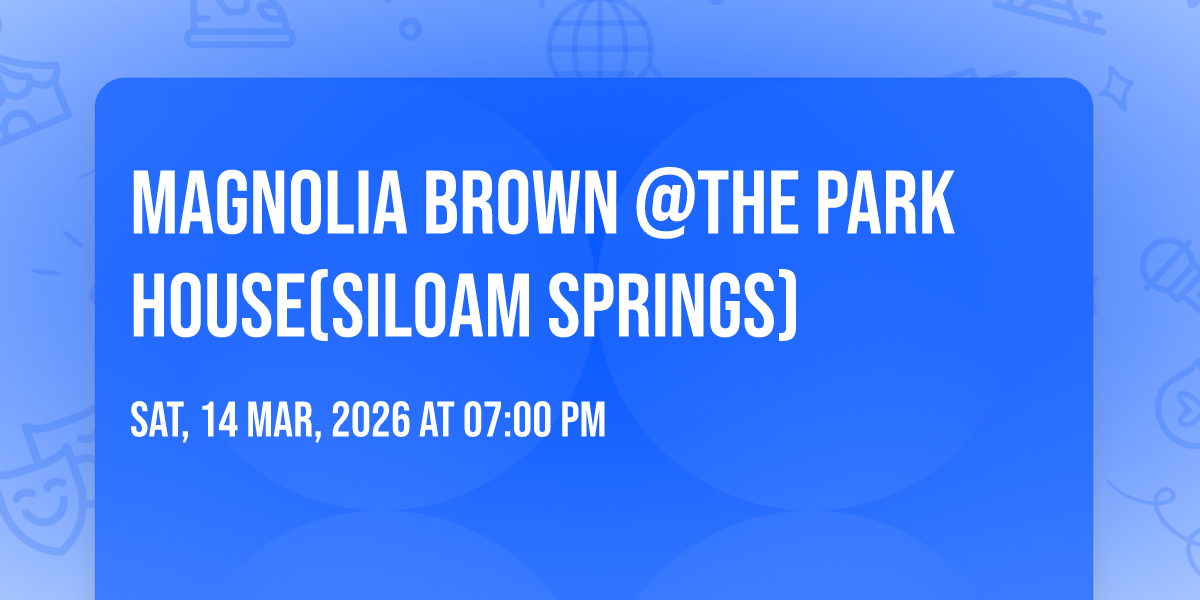 MAGNOLIA BROWN @THE PARK HOUSE(SILOAM SPRINGS)

SAT, 14 MAR, 2026 AT 07:00 PM